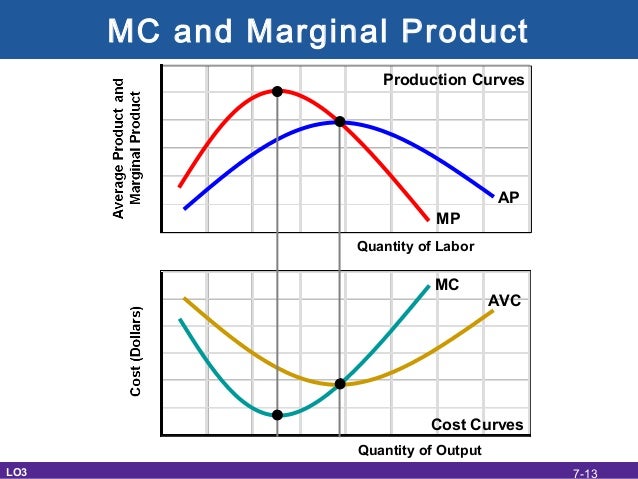 MC and Marginal Product

Average Product and Marginal Product

Production Curves

AP

MP

Quantity of Labor

Cost (Dollars)

MC

AVC

Cost Curves

Quantity of Output

LO3

7-13